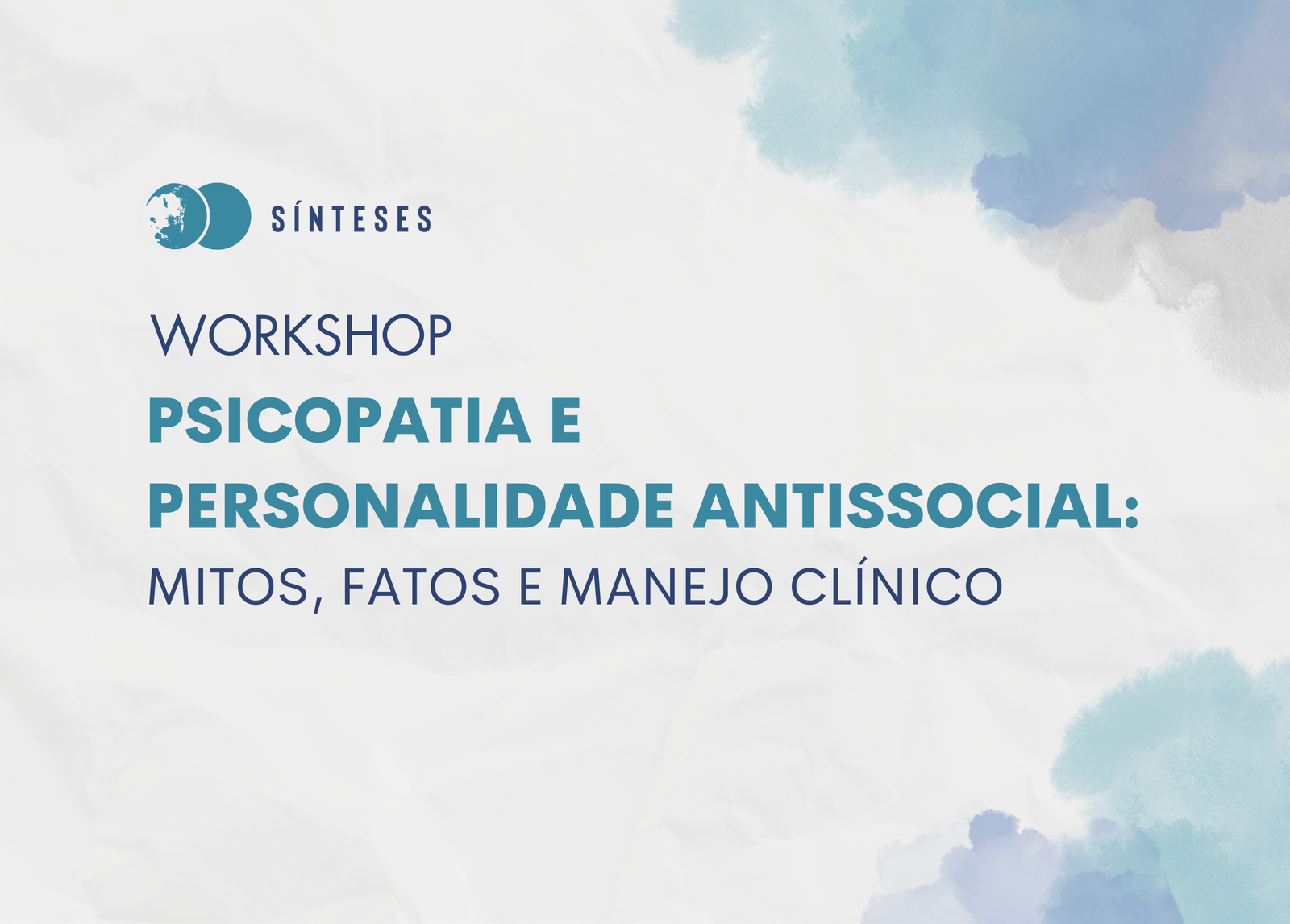 SÍNTESES

WORKSHOP

PSICOPATIA E PERSONALIDADE ANTISSOCIAL:

MITOS, FATOS E MANEJO CLÍNICO